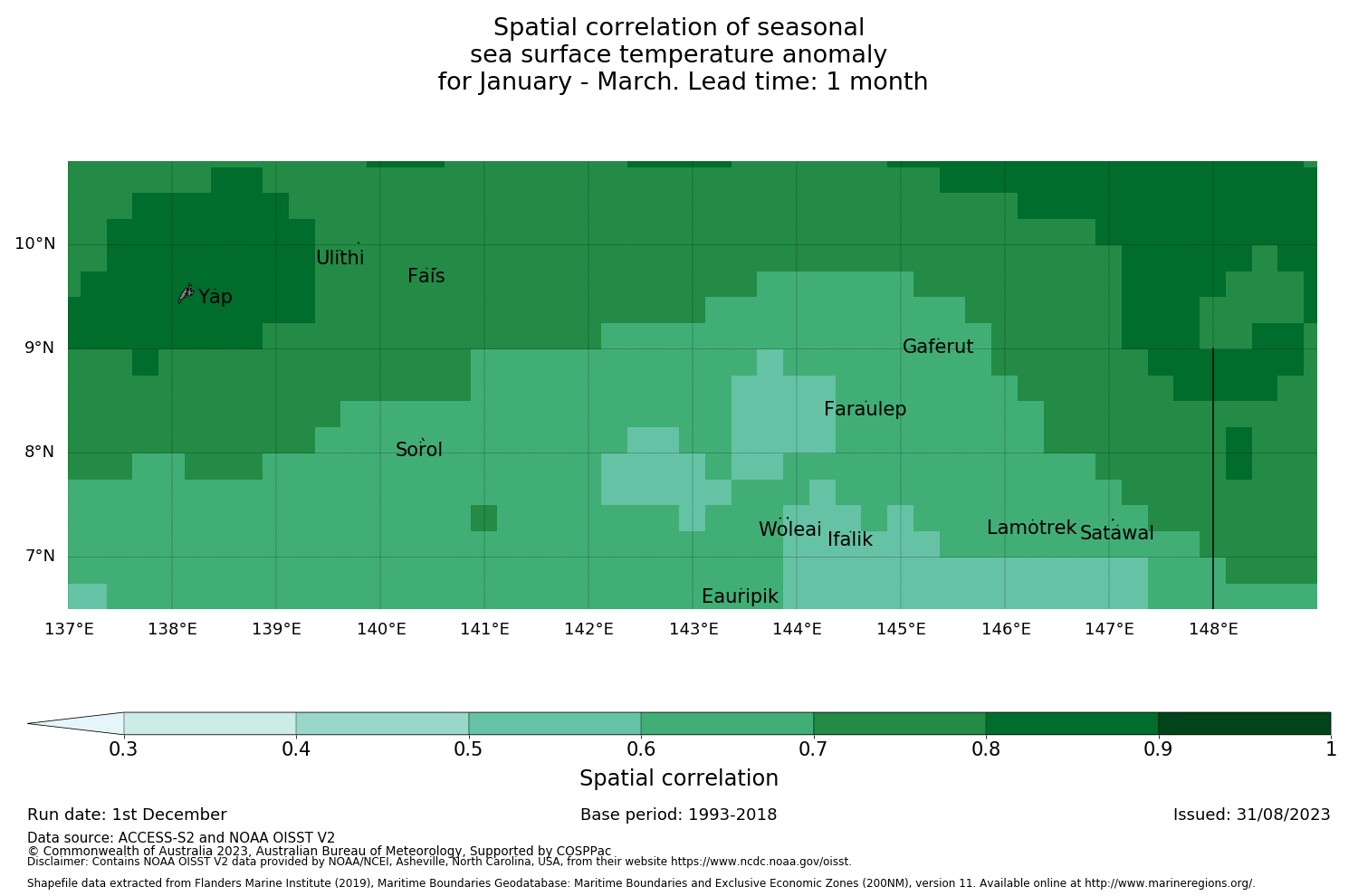 Spatial correlation of seasonal
sea surface temperature anomaly
for January - March. Lead time: 1 month

10°N
9°N
8°N
7°N

Ulithi
Fais
Yap
Gaferut
Faraulep
Sorol
Woleai
Ifalik
Lamotrek
Satawal
Eauripik

137°E 138°E 139°E 140°E 141°E 142°E 143°E 144°E 145°E 146°E 147°E 148°E

0.3 0.4 0.5 0.6 0.7 0.8 0.9 1

Spatial correlation

Run date: 1st December

Base period: 1993-2018

Issued: 31/08/2023

Data source: ACCESS-S2 and NOAA OISST V2
© Commonwealth of Australia 2023, Australian Bureau of Meteorology, Supported by COSPPac
Disclaimer: Contains NOAA OISST V2 data provided by NOAA/NCEI, Asheville, North Carolina, USA, from their website https://www.ncdc.noaa.gov/oisst.

Shapefile data extracted from Flanders Marine Institute (2019), Maritime Boundaries Geodatabase: Maritime Boundaries and Exclusive Economic Zones (200NM), version 11. Available online at http://www.marineregions.org/.